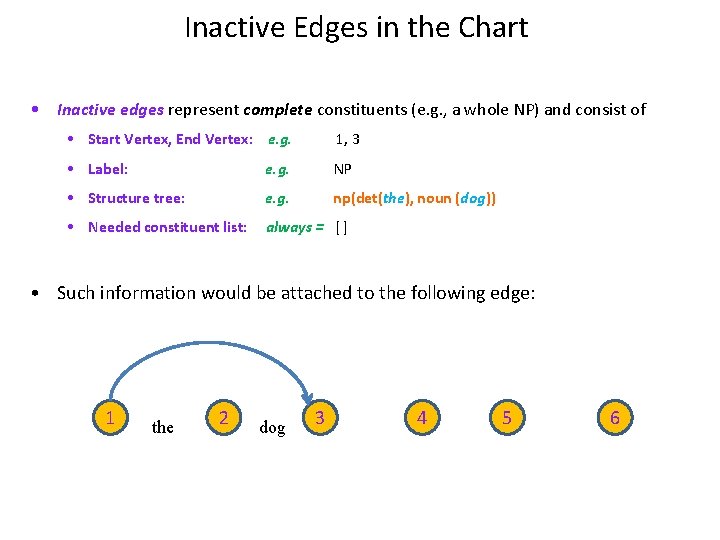 Inactive Edges in the Chart

• Inactive edges represent complete constituents (e.g., a whole NP) and consist of
  • Start Vertex, End Vertex: e.g. 1, 3
  • Label: e.g. NP
  • Structure tree: e.g. np(det(the), noun (dog))
  • Needed constituent list: always = [ ]

• Such information would be attached to the following edge:

1 the 2 dog 3 4 5 6